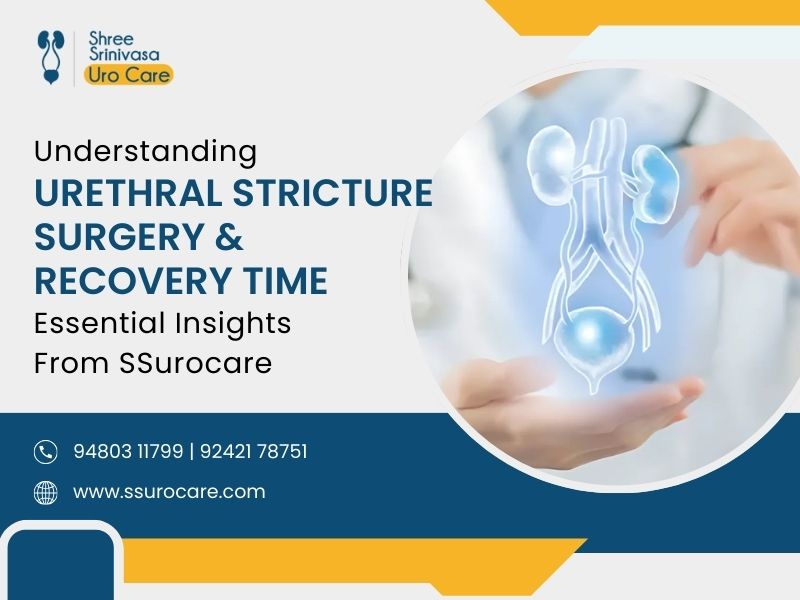 Shree Srinivasa Uro Care

Understanding
URETHRAL STRICTURE SURGERY & RECOVERY TIME
Essential Insights From SSurocare

94803 11799 | 92421 78751

www.ssurocare.com